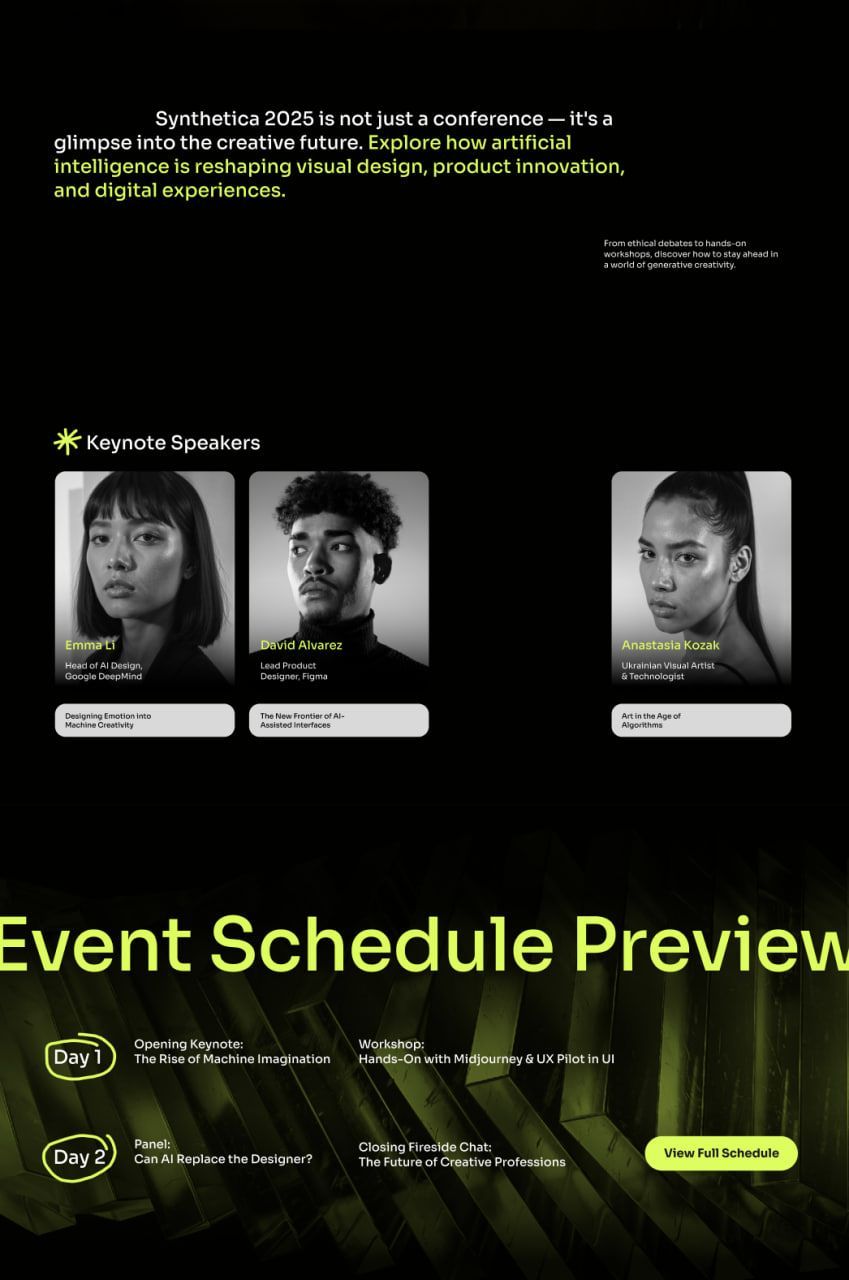 Synthetica 2025 is not just a conference — it's a glimpse into the creative future. Explore how artificial intelligence is reshaping visual design, product innovation, and digital experiences.

From ethical debates to hands-on workshops, discover how to stay ahead in a world of generative creativity.

Keynote Speakers

Emma Li
Head of AI Design, Google DeepMind
Designing Emotion into Machine Creativity

David Alvarez
Lead Product Designer, Figma
The New Frontier of AI-Assisted Interfaces

Anastasia Kozak
Ukrainian Visual Artist & Technologist
Art in the Age of Algorithms

Event Schedule Preview

Day 1
Opening Keynote:
The Rise of Machine Imagination
Workshop:
Hands-On with Midjourney & UX Pilot in UI

Day 2
Panel:
Can AI Replace the Designer?
Closing Fireside Chat:
The Future of Creative Professions

View Full Schedule